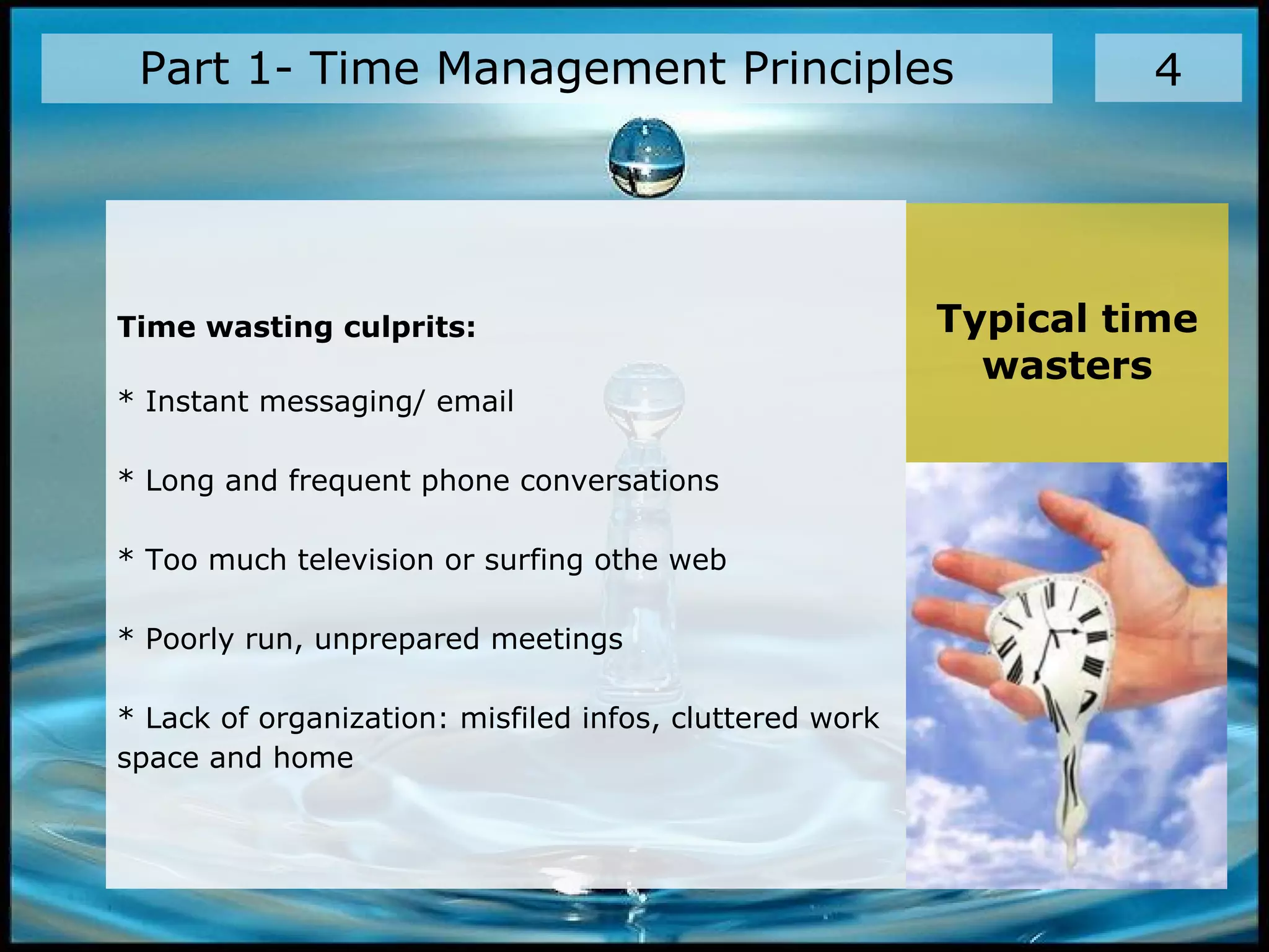 Part 1- Time Management Principles

4

Time wasting culprits:

* Instant messaging/ email

* Long and frequent phone conversations

* Too much television or surfing othe web

* Poorly run, unprepared meetings

* Lack of organization: misfiled infos, cluttered work space and home

Typical time wasters